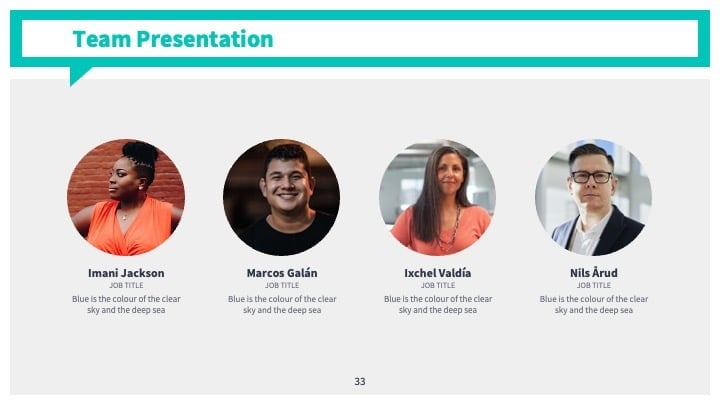 Team Presentation

Imani Jackson
JOB TITLE
Blue is the colour of the clear sky and the deep sea

Marcos Galán
JOB TITLE
Blue is the colour of the clear sky and the deep sea

Ixchel Valdía
JOB TITLE
Blue is the colour of the clear sky and the deep sea

Nils Årud
JOB TITLE
Blue is the colour of the clear sky and the deep sea

33